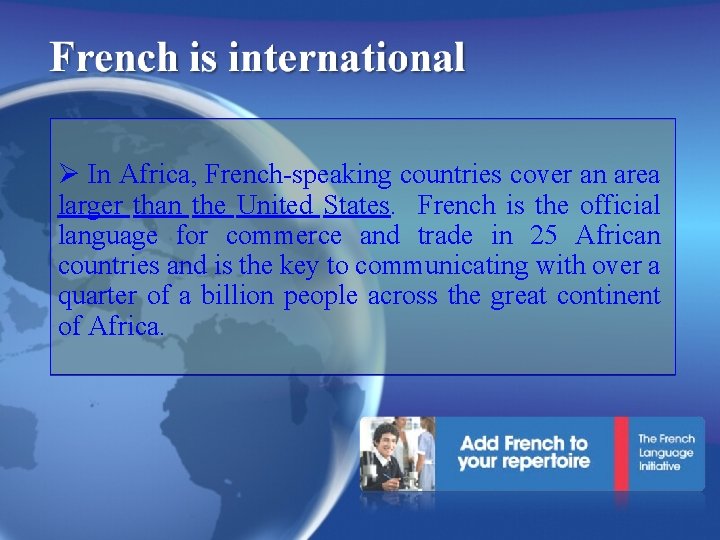 French is international

➢ In Africa, French-speaking countries cover an area larger than the United States. French is the official language for commerce and trade in 25 African countries and is the key to communicating with over a quarter of a billion people across the great continent of Africa.

Add French to your repertoire

The French Language Initiative